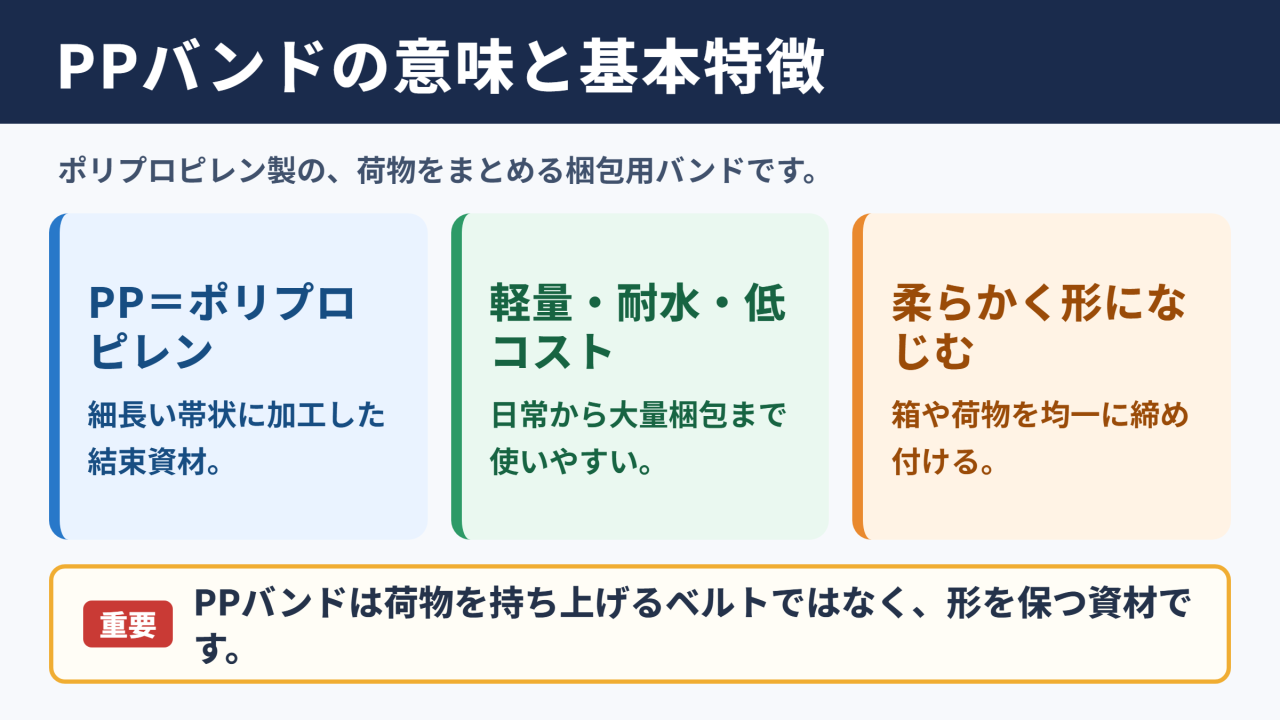 PPバンドの意味と基本特徴

ポリプロピレン製の、荷物をまとめる梱包用バンドです。

PP＝ポリプロピレン

細長い帯状に加工した結束資材。

軽量・耐水・低コスト

日常から大量梱包まで使いやすい。

柔らかく形になじむ

箱や荷物を均一に締め付ける。

重要

PPバンドは荷物を持ち上げるベルトではなく、形を保つ資材です。